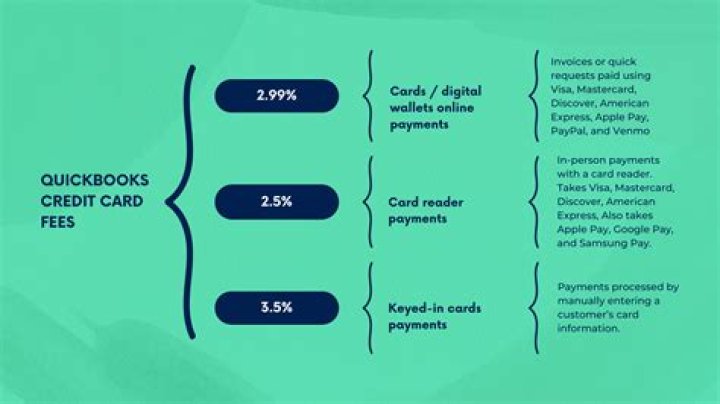 QUICKBOOKS CREDIT CARD FEES

2.99%

Cards / digital wallets online payments

Invoices or quick requests paid using Visa, Mastercard, Discover, American Express, Apple Pay, PayPal, and Venmo

2.5%

Card reader payments

In-person payments with a card reader. Takes Visa, Mastercard, Discover, American Express, Also takes Apple Pay, Google Pay, and Samsung Pay.

3.5%

Keyed-in cards payments

Payments processed by manually entering a customer's card information.